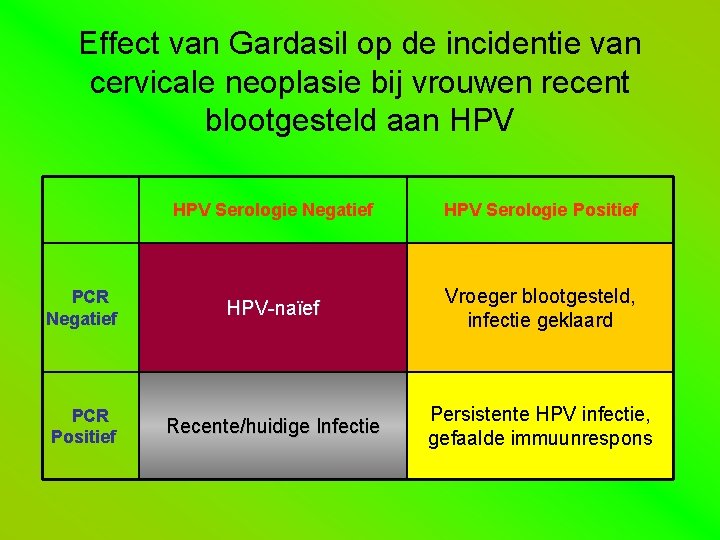 Effect van Gardasil op de incidentie van cervicale neoplasie bij vrouwen recent blootgesteld aan HPV

| | HPV Serologie Negatief | HPV Serologie Positief |
|---|---|---|
| PCR Negatief | HPV-naïef | Vroeger blootgesteld, infectie geklaard |
| PCR Positief | Recente/huidige Infectie | Persistente HPV infectie, gefaalde immuunrespons |